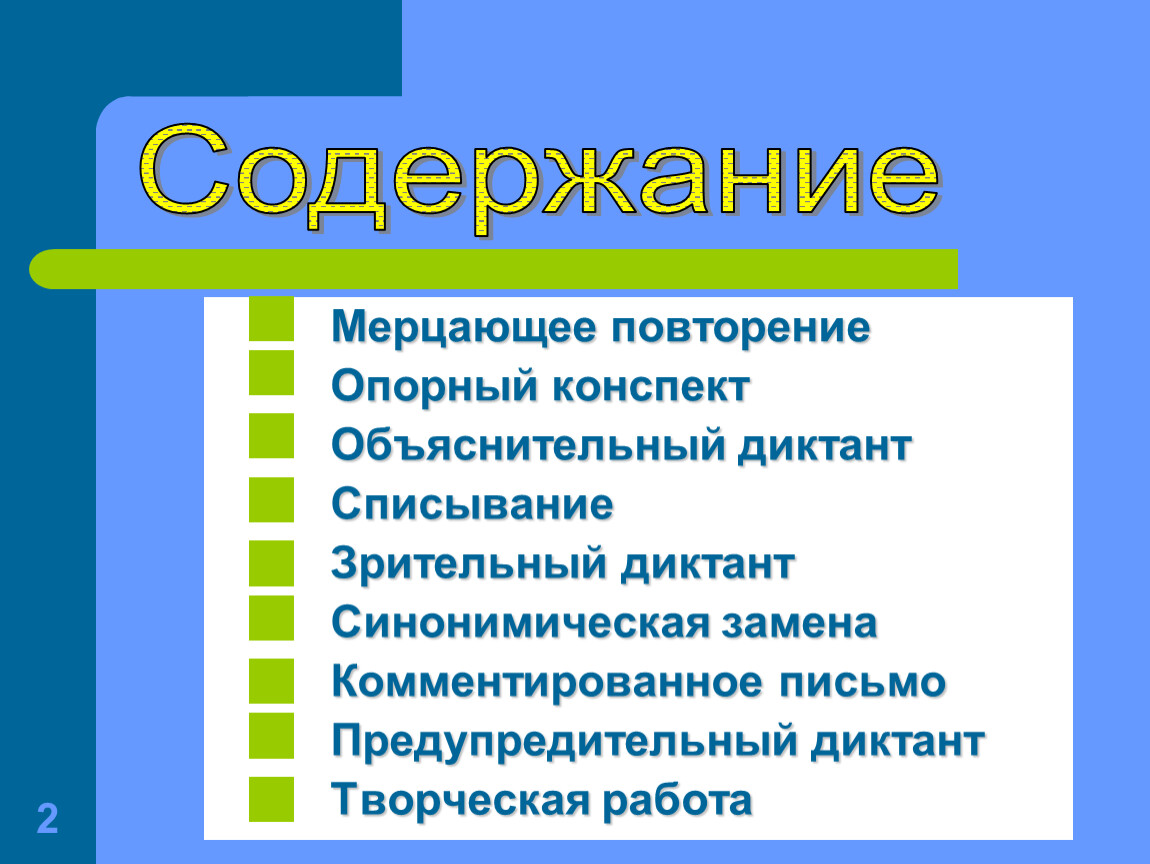 Содержание

Мерцающее повторение
Опорный конспект
Объяснительный диктант
Списывание
Зрительный диктант
Синонимическая замена
Комментированное письмо
Предупредительный диктант
Творческая работа

2